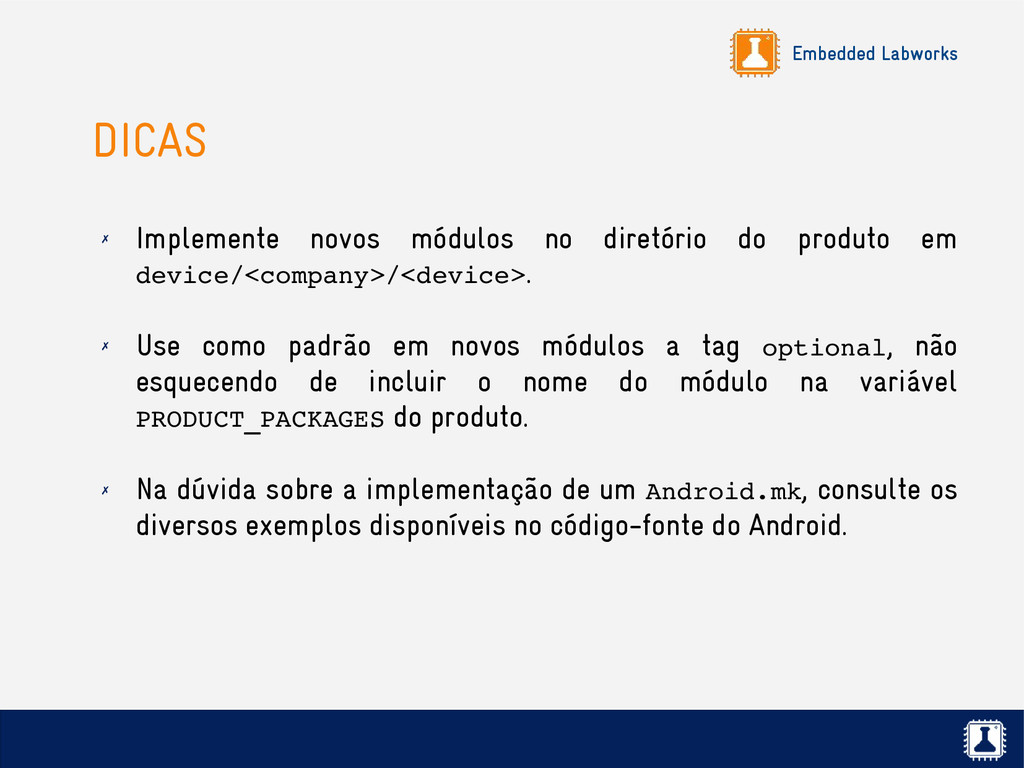 Embedded Labworks

DICAS

✗ Implemente novos módulos no diretório do produto em device/<company>/<device>.

✗ Use como padrão em novos módulos a tag optional, não esquecendo de incluir o nome do módulo na variável PRODUCT_PACKAGES do produto.

✗ Na dúvida sobre a implementação de um Android.mk, consulte os diversos exemplos disponíveis no código-fonte do Android.